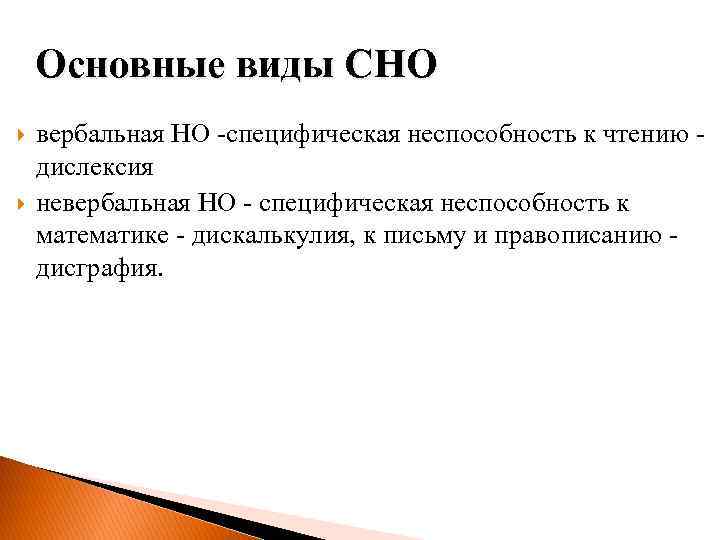 Основные виды СНО

вербальная НО -специфическая неспособность к чтению - дислексия

невербальная НО - специфическая неспособность к математике - дискалькулия, к письму и правописанию - дисграфия.